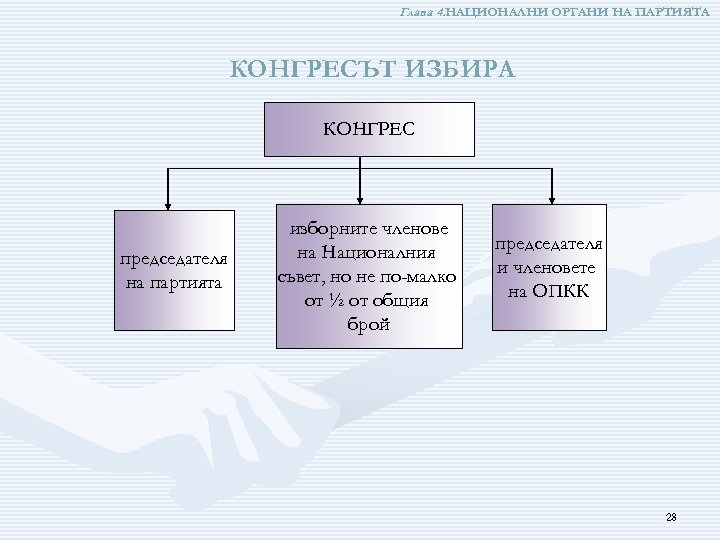 Глава 4.НАЦИОНАЛНИ ОРГАНИ НА ПАРТИЯТА

КОНГРЕСЪТ ИЗБИРА

КОНГРЕС

председателя на партията

изборните членове на Националния съвет, но не по-малко от ½ от общия брой

председателя и членовете на ОПКК

28